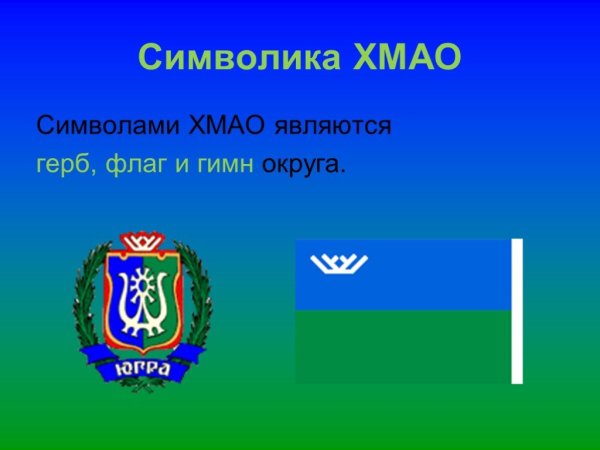 Символика ХМАО

Символами ХМАО являются герб, флаг и гимн округа.

ЮГРА